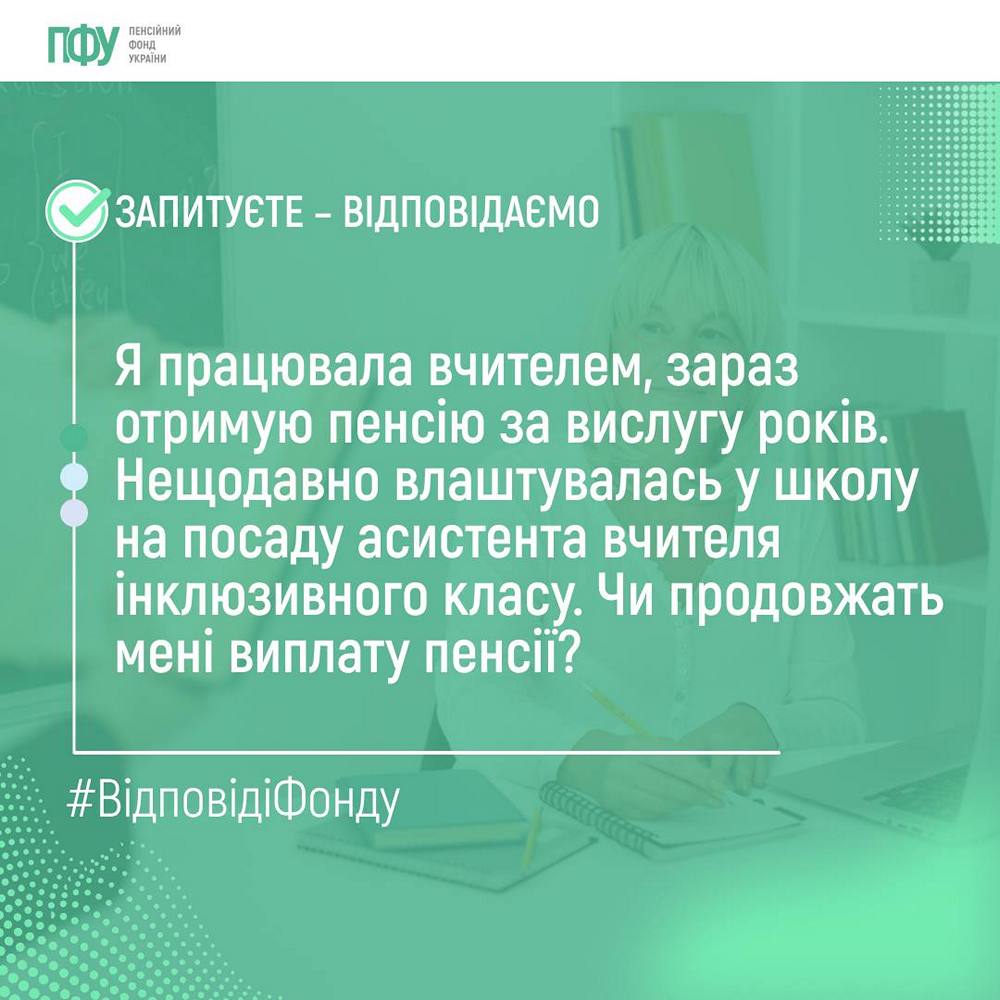 ПФУ ПЕНСІЙНИЙ ФОНД УКРАЇНИ

ЗАПИТУЄТЕ – ВІДПОВІДАЄМО

Я працювала вчителем, зараз отримую пенсію за вислугу років. Нещодавно влаштувалась у школу на посаду асистента вчителя інклюзивного класу. Чи продовжать мені виплату пенсії?

#ВідповідіФонду